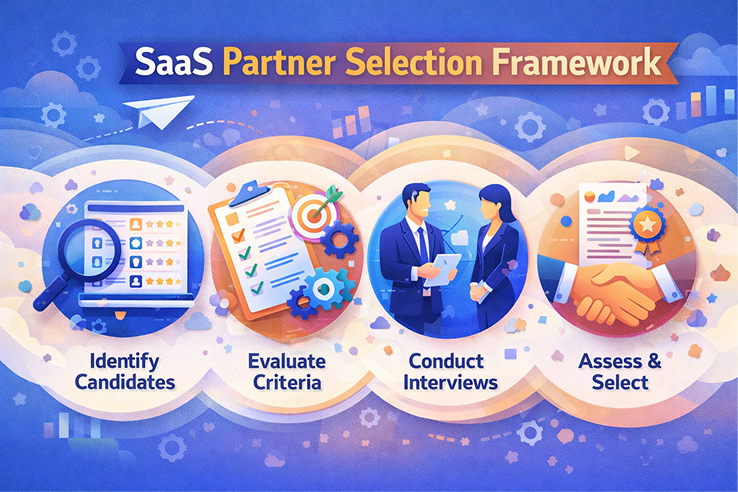 SaaS Partner Selection Framework

Identify Candidates

Evaluate Criteria

Conduct Interviews

Assess & Select